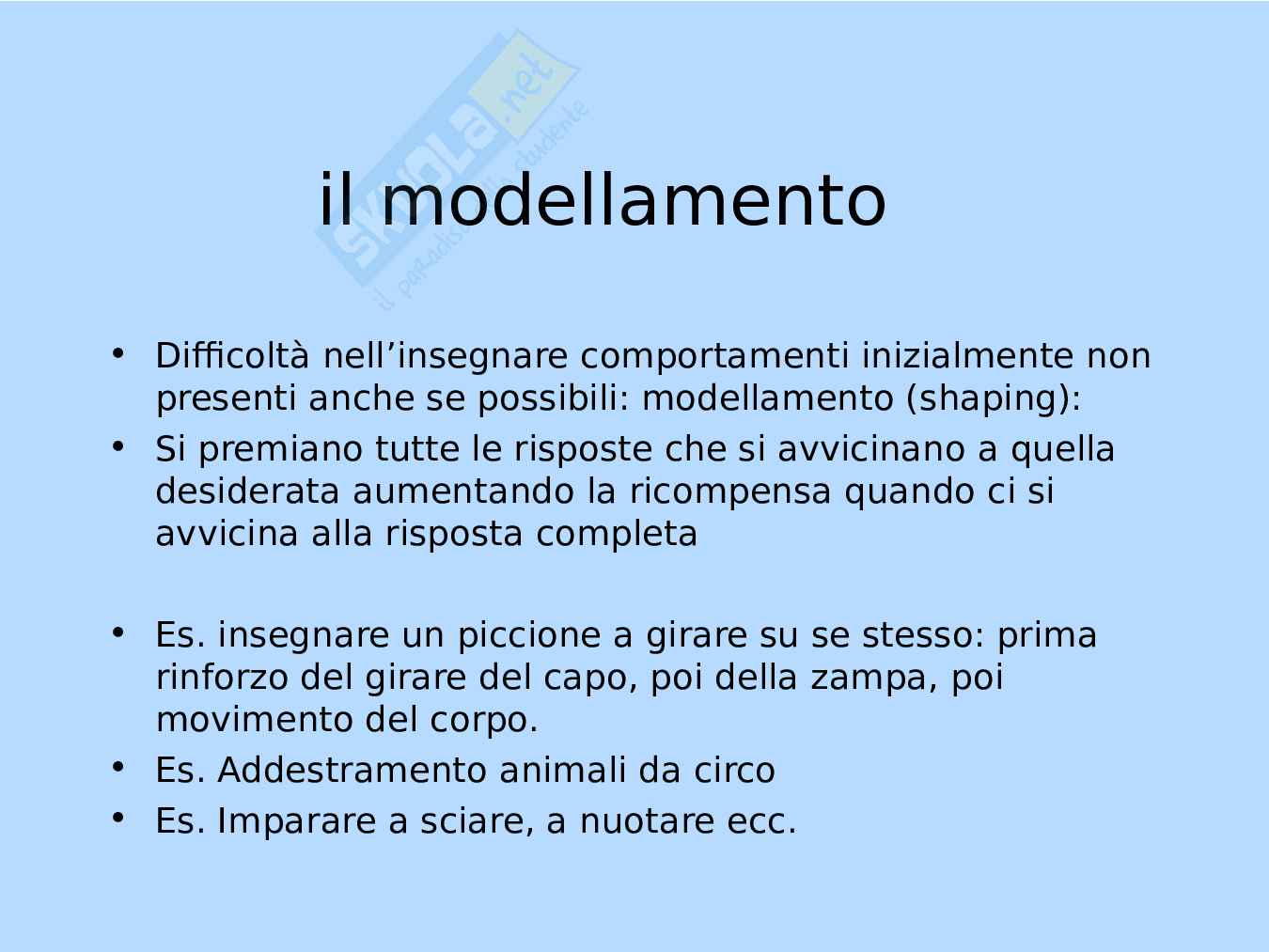 skuola.net
il paradiso dello studente

il modellamento

• Difficoltà nell’insegnare comportamenti inizialmente non presenti anche se possibili: modellamento (shaping):
• Si premiano tutte le risposte che si avvicinano a quella desiderata aumentando la ricompensa quando ci si avvicina alla risposta completa

• Es. insegnare un piccione a girare su se stesso: prima rinforzo del girare del capo, poi della zampa, poi movimento del corpo.
• Es. Addestramento animali da circo
• Es. Imparare a sciare, a nuotare ecc.